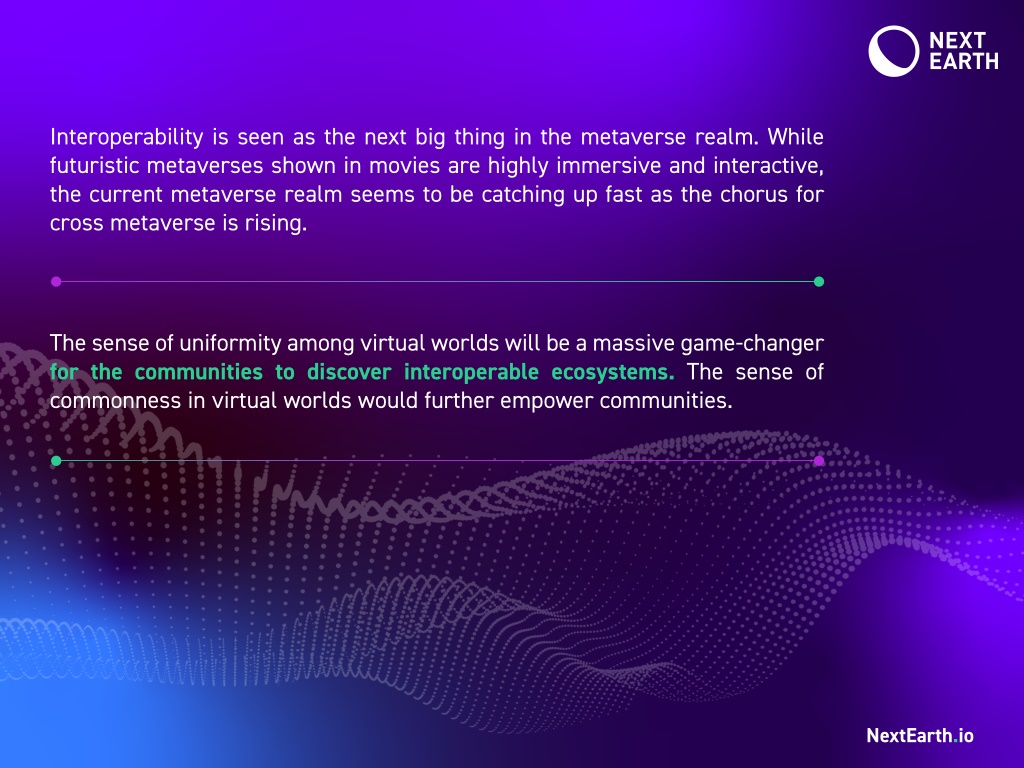 NEXT EARTH

Interoperability is seen as the next big thing in the metaverse realm. While futuristic metaverses shown in movies are highly immersive and interactive, the current metaverse realm seems to be catching up fast as the chorus for cross metaverse is rising.

The sense of uniformity among virtual worlds will be a massive game-changer for the communities to discover interoperable ecosystems. The sense of commonness in virtual worlds would further empower communities.

NextEarth.io